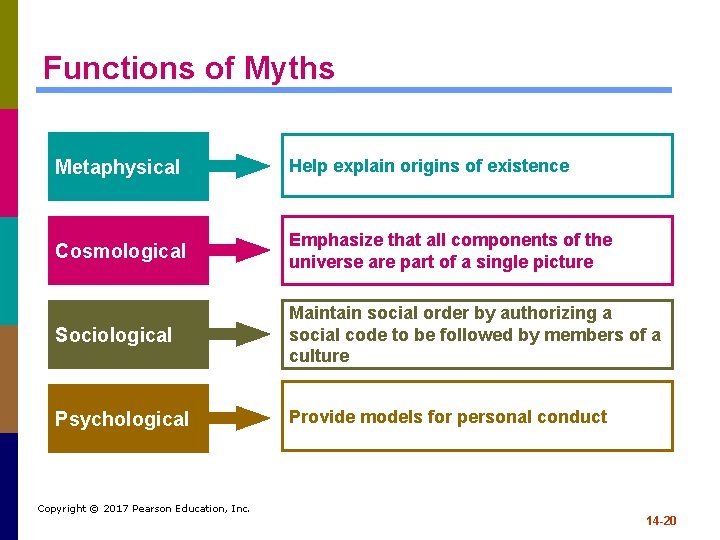 Functions of Myths

Metaphysical

Help explain origins of existence

Cosmological

Emphasize that all components of the universe are part of a single picture

Sociological

Maintain social order by authorizing a social code to be followed by members of a culture

Psychological

Provide models for personal conduct

Copyright © 2017 Pearson Education, Inc.

14-20